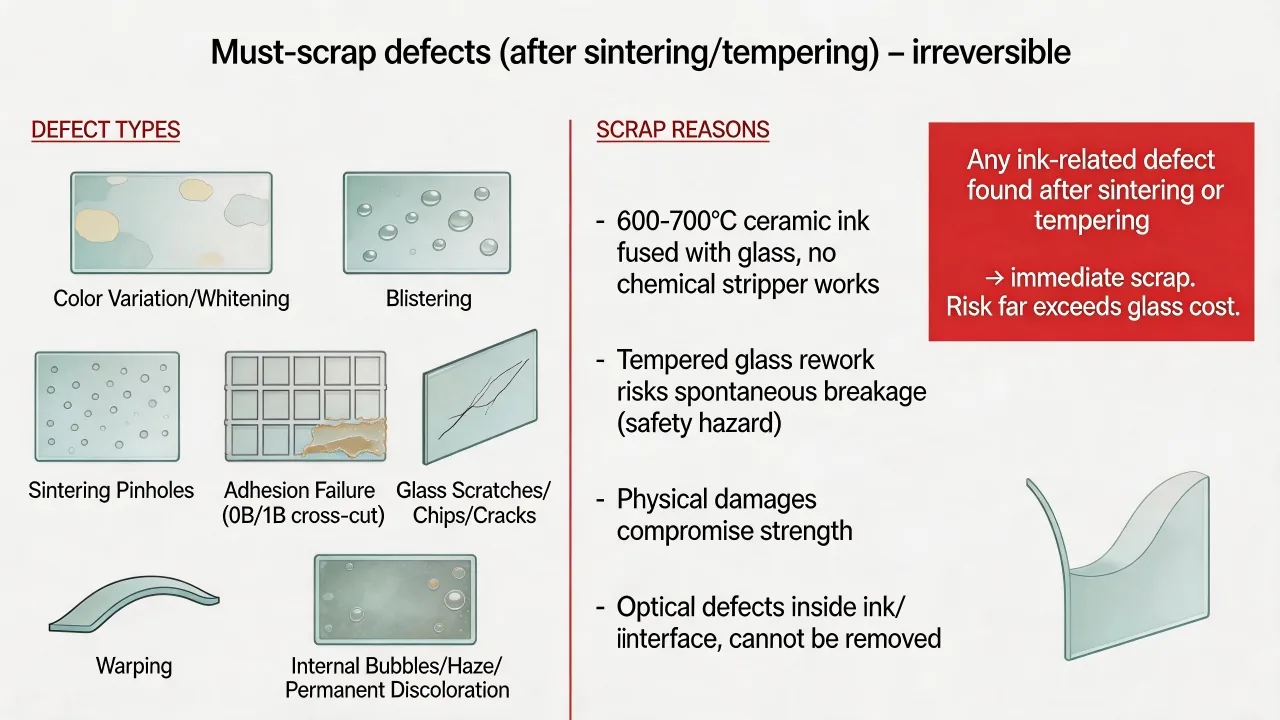 Must-scrap defects (after sintering/tempering) – irreversible

DEFECT TYPES

Color Variation/Whitening

Blistering

Sintering Pinholes

Adhesion Failure (0B/1B cross-cut)

Glass Scratches/ Chips/Cracks

Warping

Internal Bubbles/Haze/ Permanent Discoloration

SCRAP REASONS

- 600-700°C ceramic ink fused with glass, no chemical stripper works

- Tempered glass rework risks spontaneous breakage (safety hazard)

- Physical damages compromise strength

- Optical defects inside ink/ iinterface, cannot be removed

Any ink-related defect found after sintering or tempering

→ immediate scrap. Risk far exceeds glass cost.